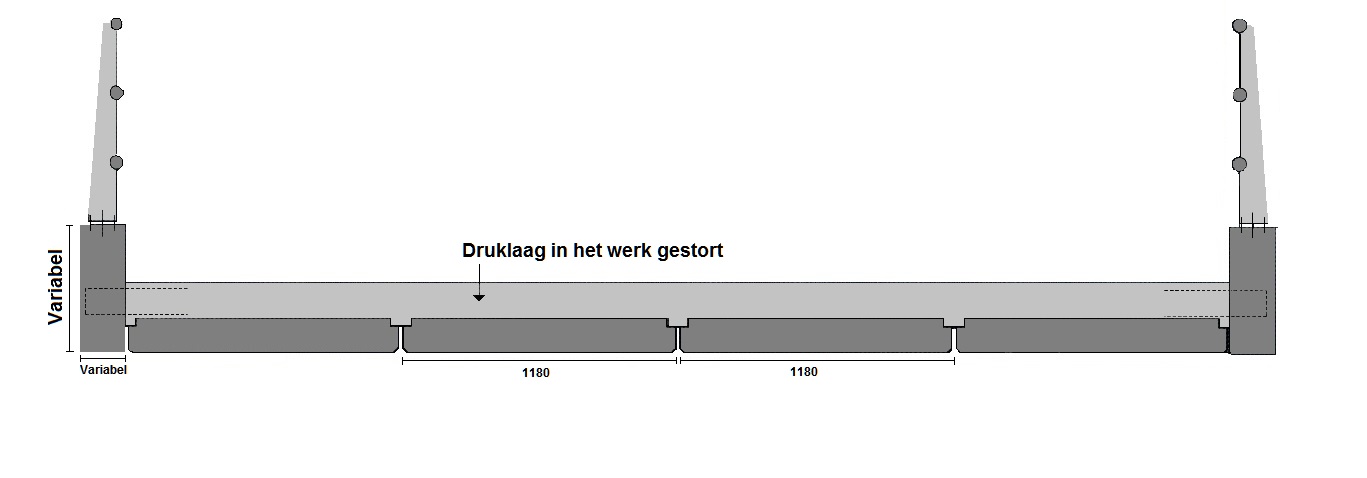 Variabel

Druklaag in het werk gestort

Variabel

1180

1180